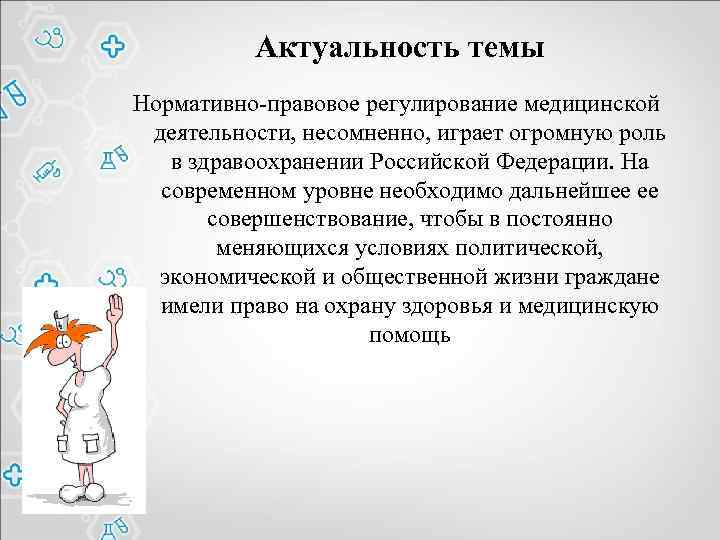 Актуальность темы

Нормативно-правовое регулирование медицинской деятельности, несомненно, играет огромную роль в здравоохранении Российской Федерации. На современном уровне необходимо дальнейшее ее совершенствование, чтобы в постоянно меняющихся условиях политической, экономической и общественной жизни граждане имели право на охрану здоровья и медицинскую помощь